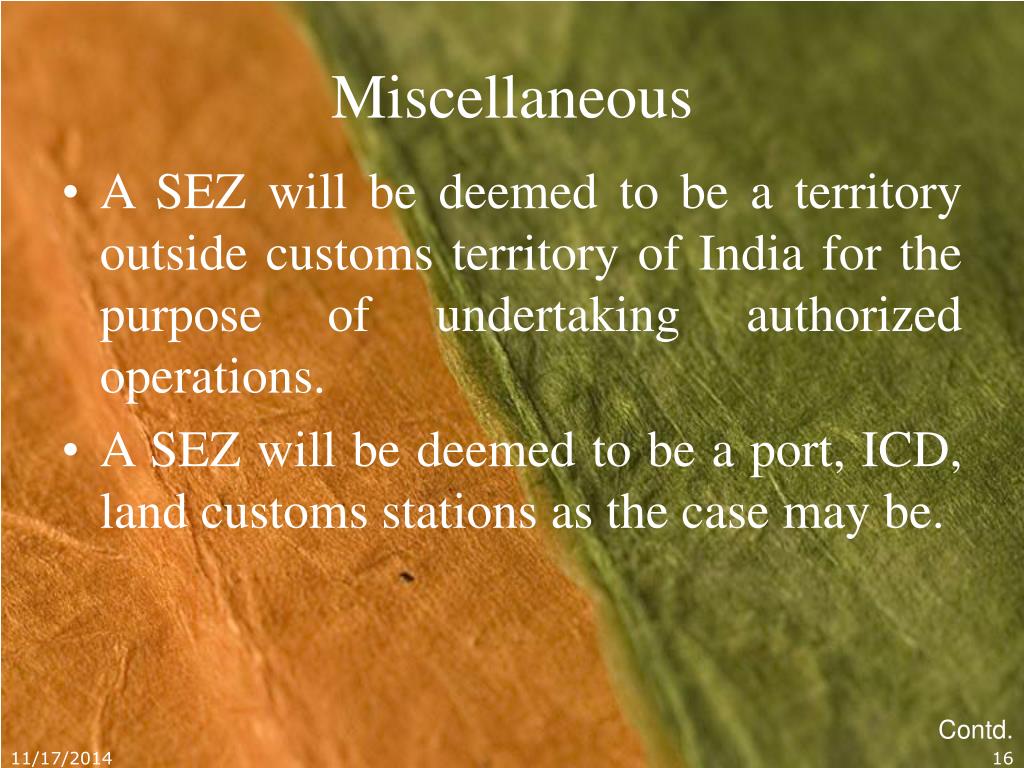 Miscellaneous

• A SEZ will be deemed to be a territory outside customs territory of India for the purpose of undertaking authorized operations.
• A SEZ will be deemed to be a port, ICD, land customs stations as the case may be.

Contd.

11/17/2014

16